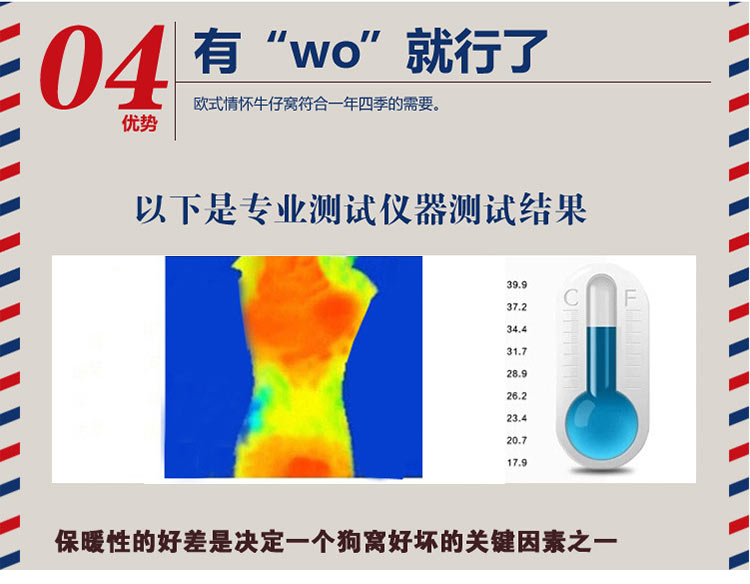 04
优势

有“wo”就行了

欧式情怀牛仔窝符合一年四季的需要。

以下是专业测试仪器测试结果

39.9
37.2
34.4
31.7
28.9
26.2
23.4
20.7
17.9

C F

保暖性的好差是决定一个狗窝好坏的关键因素之一